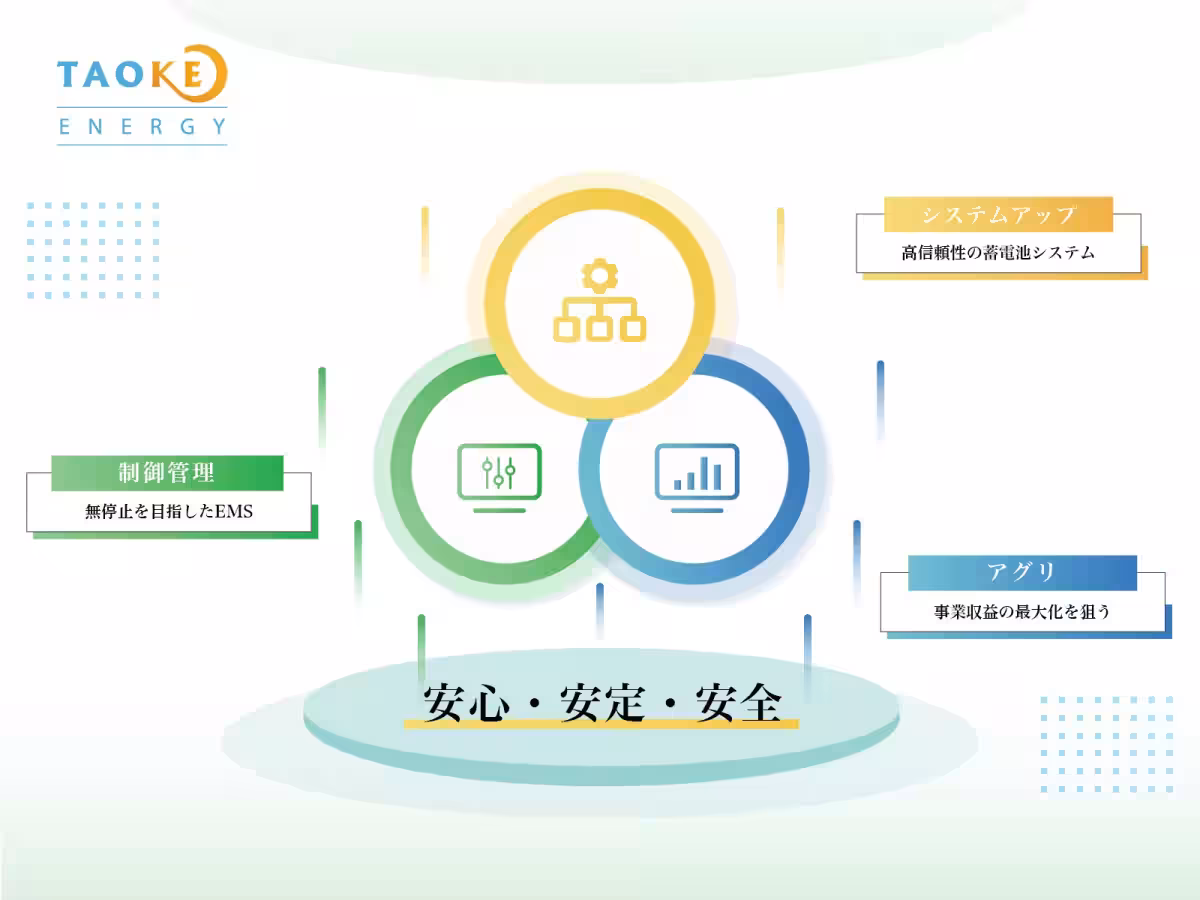 TAOKE
ENERGY

システムアップ
高信頼性の蓄電池システム

制御管理
無停止を目指したEMS

アグリ
事業収益の最大化を狙う

安心・安定・安全